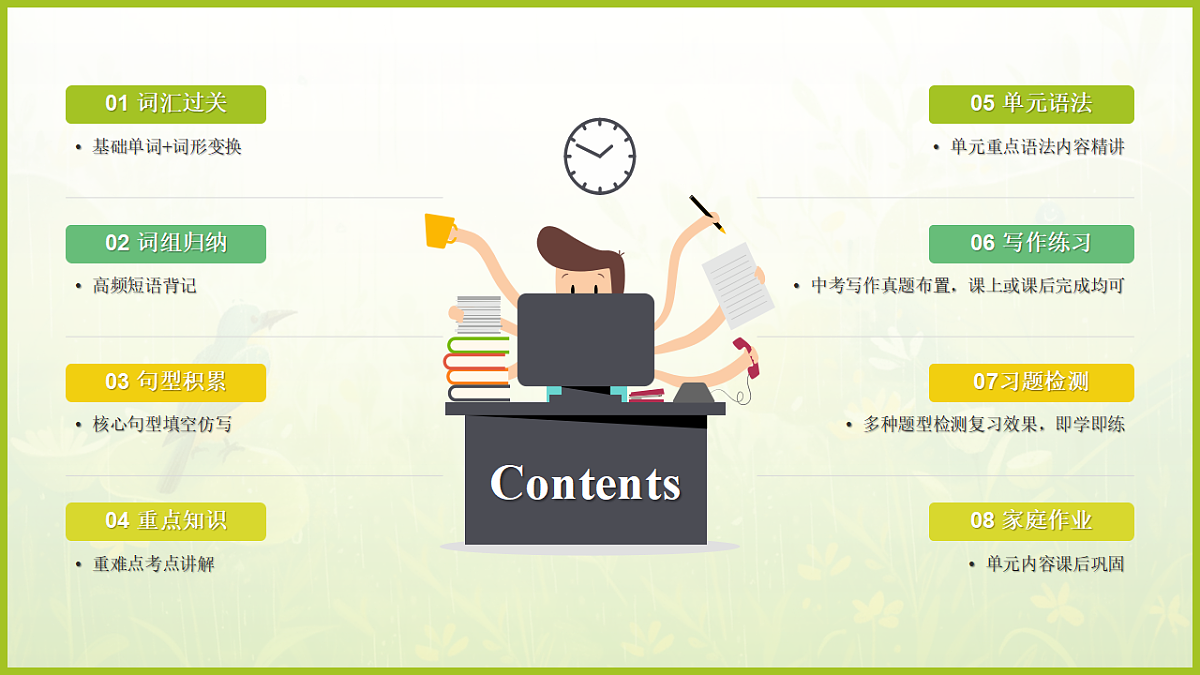 01 词汇过关

• 基础单词+词形变换

02 词组归纳

• 高频短语背记

03 句型积累

• 核心句型填空仿写

04 重点知识

• 重难点考点讲解

Contents

05 单元语法

• 单元重点语法内容精讲

06 写作练习

• 中考写作真题布置，课上或课后完成均可

07习题检测

• 多种题型检测复习效果，即学即练

08 家庭作业

• 单元内容课后巩固